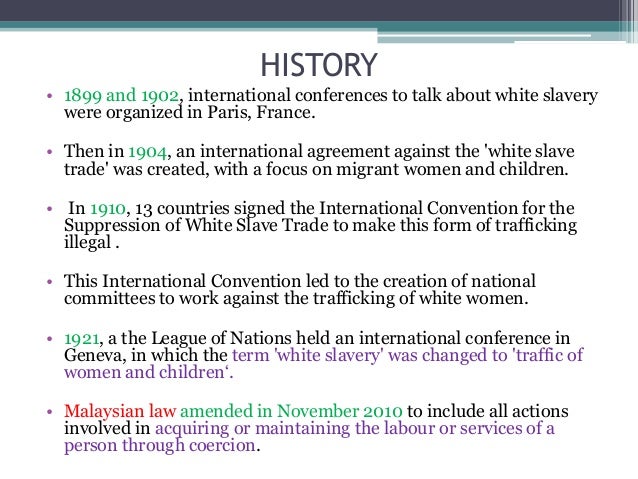 HISTORY

• 1899 and 1902, international conferences to talk about white slavery were organized in Paris, France.

• Then in 1904, an international agreement against the 'white slave trade' was created, with a focus on migrant women and children.

• In 1910, 13 countries signed the International Convention for the Suppression of White Slave Trade to make this form of trafficking illegal .

• This International Convention led to the creation of national committees to work against the trafficking of white women.

• 1921, a the League of Nations held an international conference in Geneva, in which the term 'white slavery' was changed to 'traffic of women and children‘.

• Malaysian law amended in November 2010 to include all actions involved in acquiring or maintaining the labour or services of a person through coercion.